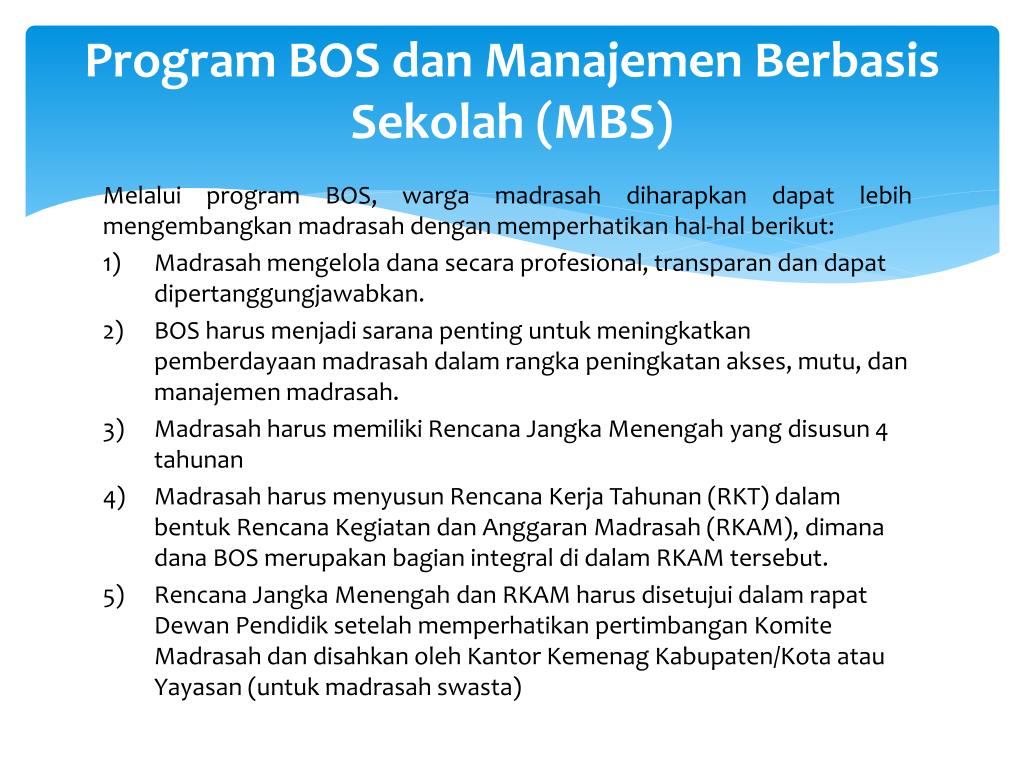 Program BOS dan Manajemen Berbasis Sekolah (MBS)

Melalui program BOS, warga madrasah diharapkan dapat lebih mengembangkan madrasah dengan memperhatikan hal-hal berikut:

1) Madrasah mengelola dana secara profesional, transparan dan dapat dipertanggungjawabkan.
2) BOS harus menjadi sarana penting untuk meningkatkan pemberdayaan madrasah dalam rangka peningkatan akses, mutu, dan manajemen madrasah.
3) Madrasah harus memiliki Rencana Jangka Menengah yang disusun 4 tahunan
4) Madrasah harus menyusun Rencana Kerja Tahunan (RKT) dalam bentuk Rencana Kegiatan dan Anggaran Madrasah (RKAM), dimana dana BOS merupakan bagian integral di dalam RKAM tersebut.
5) Rencana Jangka Menengah dan RKAM harus disetujui dalam rapat Dewan Pendidik setelah memperhatikan pertimbangan Komite Madrasah dan disahkan oleh Kantor Kemenag Kabupaten/Kota atau Yayasan (untuk madrasah swasta)